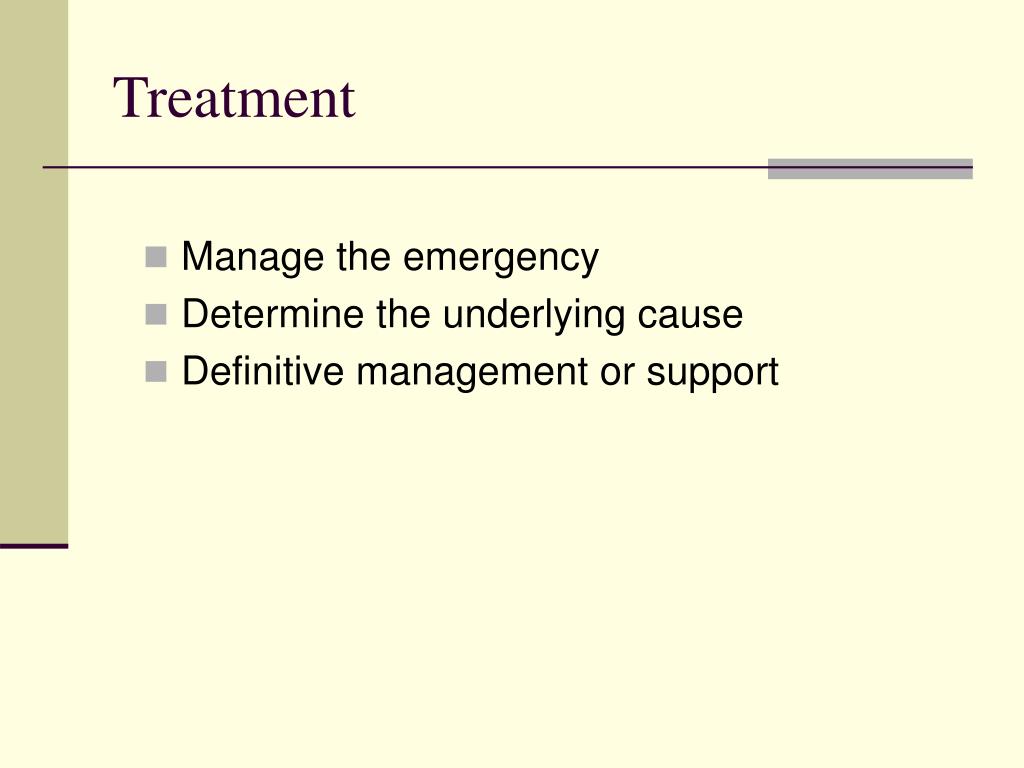 Treatment

- Manage the emergency
- Determine the underlying cause
- Definitive management or support